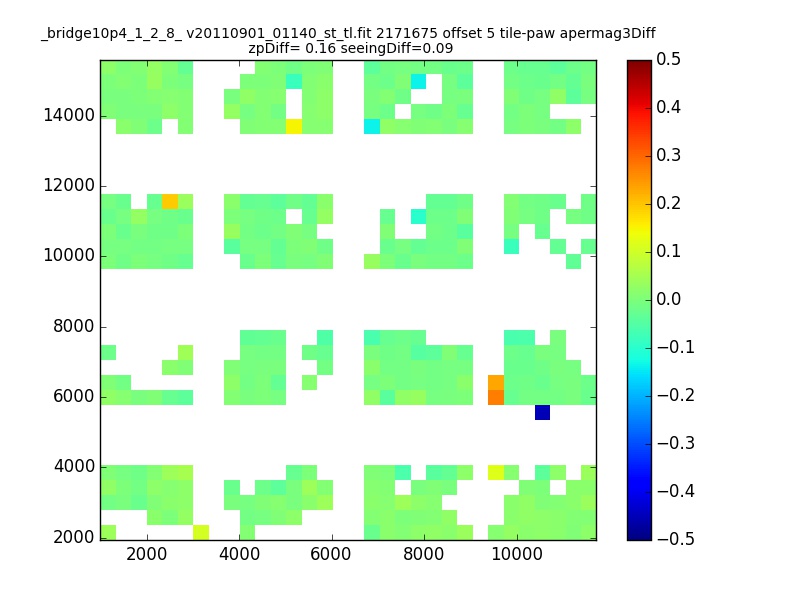 _bridge10p4_1_2_8_ v20110901_01140_st_tl.fit 2171675 offset 5 tile-paw apermag3Diff
zpDiff= 0.16 seeingDiff=0.09

14000
12000
10000
8000
6000
4000
2000

2000
4000
6000
8000
10000

0.5
0.4
0.3
0.2
0.1
0.0
−0.1
−0.2
−0.3
−0.4
−0.5